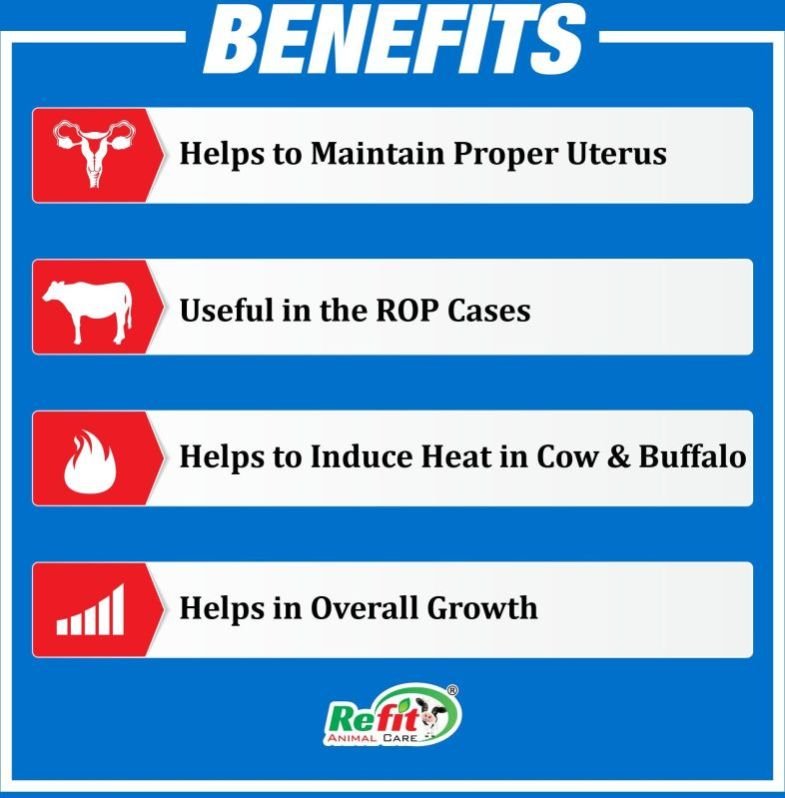 BENEFITS

Helps to Maintain Proper Uterus

Useful in the ROP Cases

Helps to Induce Heat in Cow & Buffalo

Helps in Overall Growth

Refit®
ANIMAL CARE